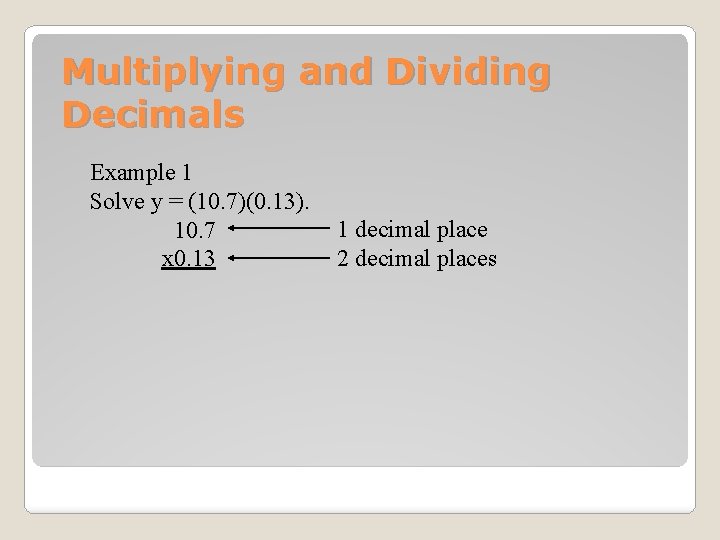 Multiplying and Dividing Decimals

Example 1
Solve y = (10.7)(0.13).

10.7 ← 1 decimal place
x0.13 ← 2 decimal places